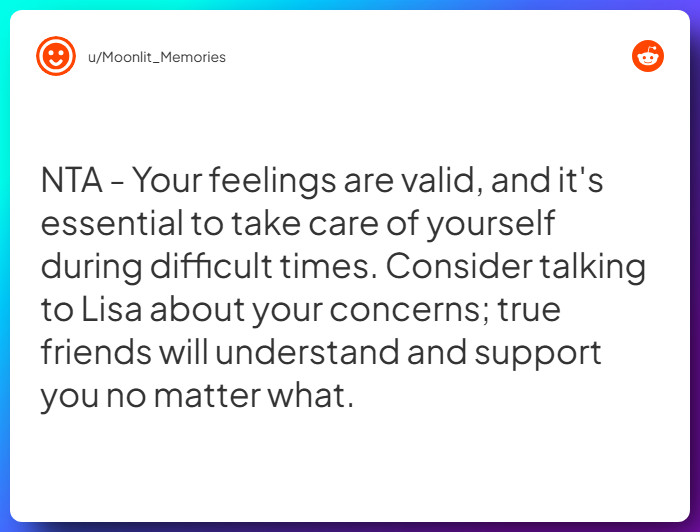 u/Moonlit_Memories

NTA - Your feelings are valid, and it's essential to take care of yourself during difficult times. Consider talking to Lisa about your concerns; true friends will understand and support you no matter what.